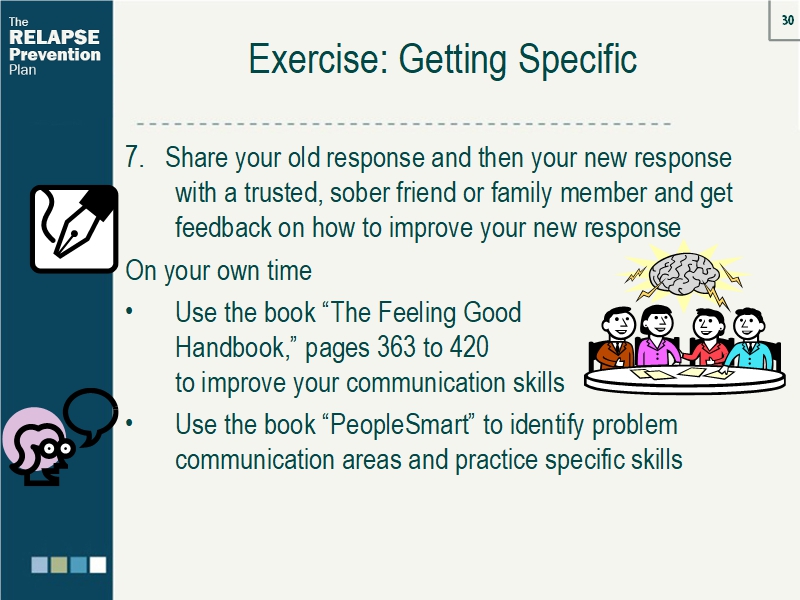 The RELAPSE Prevention Plan

30

Exercise: Getting Specific

7. Share your old response and then your new response with a trusted, sober friend or family member and get feedback on how to improve your new response

On your own time

• Use the book “The Feeling Good Handbook,” pages 363 to 420 to improve your communication skills

• Use the book “PeopleSmart” to identify problem communication areas and practice specific skills